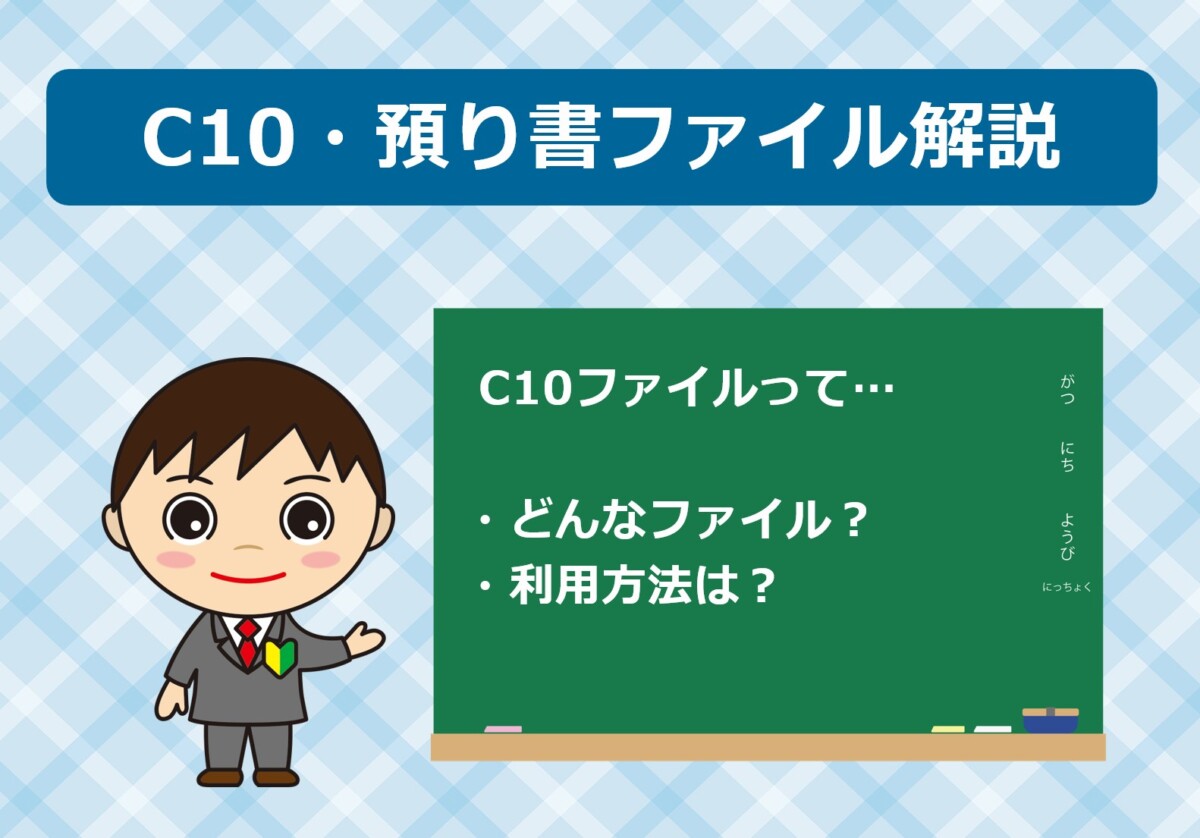 C10・預り書ファイル解説

C10ファイルって…

・どんなファイル？
・利用方法は？

がつ
にち
ようび
にっちょく